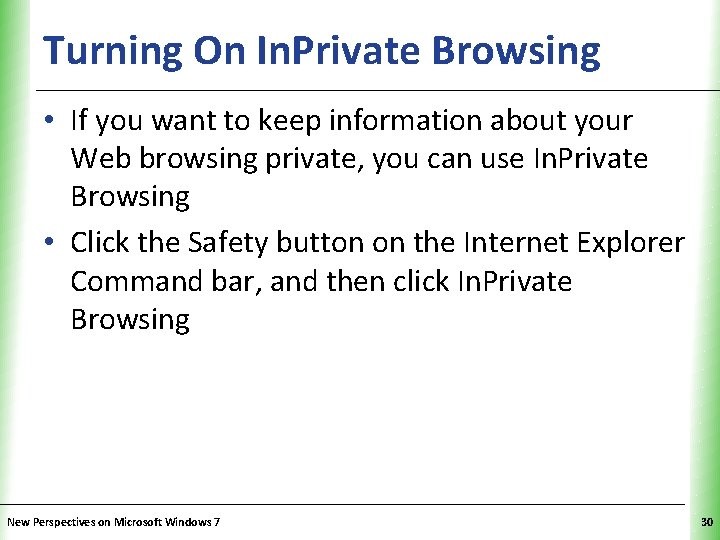 Turning On InPrivate Browsing

• If you want to keep information about your Web browsing private, you can use InPrivate Browsing

• Click the Safety button on the Internet Explorer Command bar, and then click InPrivate Browsing

New Perspectives on Microsoft Windows 7

30